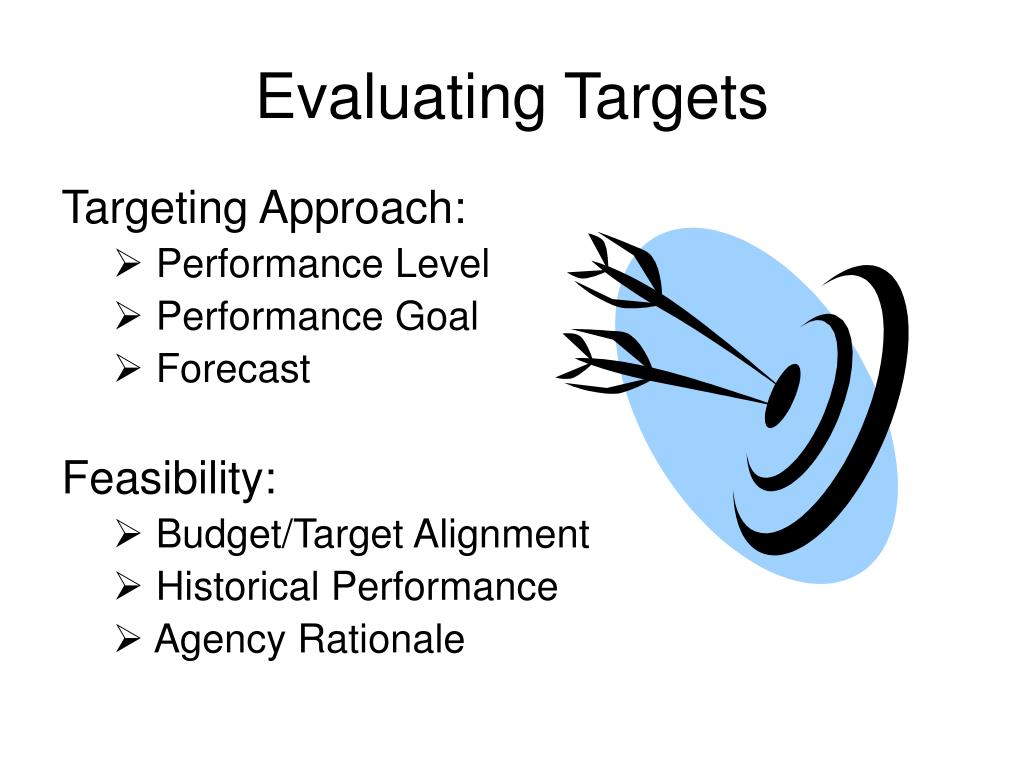 Evaluating Targets

Targeting Approach:
➢ Performance Level
➢ Performance Goal
➢ Forecast

Feasibility:
➢ Budget/Target Alignment
➢ Historical Performance
➢ Agency Rationale